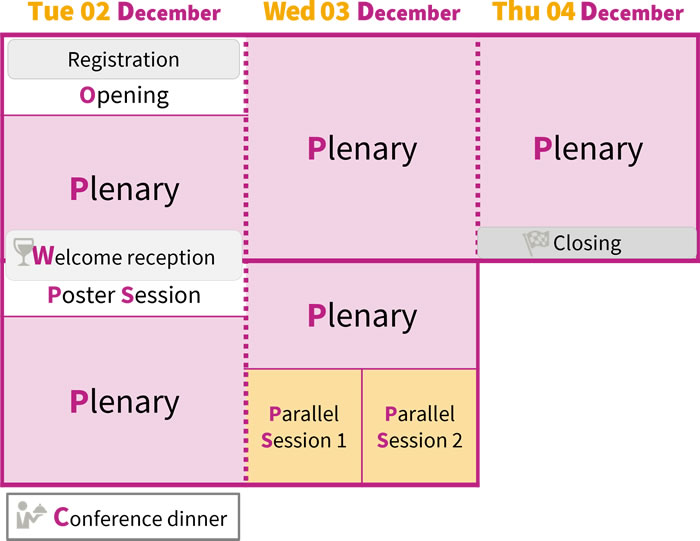 Tue 02 December

Registration
Opening

Plenary

Welcome reception
Poster Session

Plenary

Conference dinner

Wed 03 December

Plenary

Plenary

Parallel Session 1

Parallel Session 2

Thu 04 December

Plenary

Closing